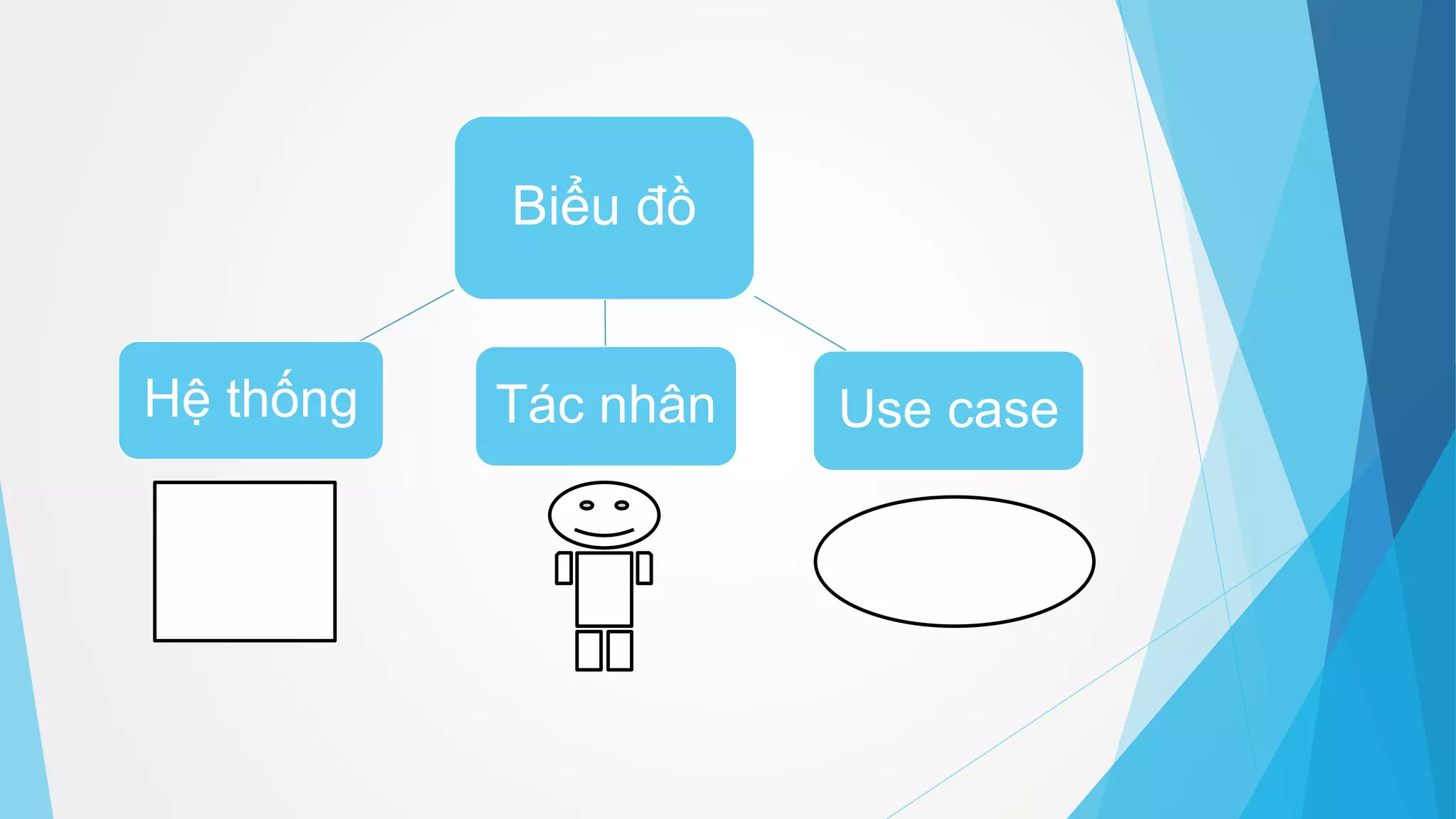 Biểu đồ

Hệ thống

Tác nhân

Use case